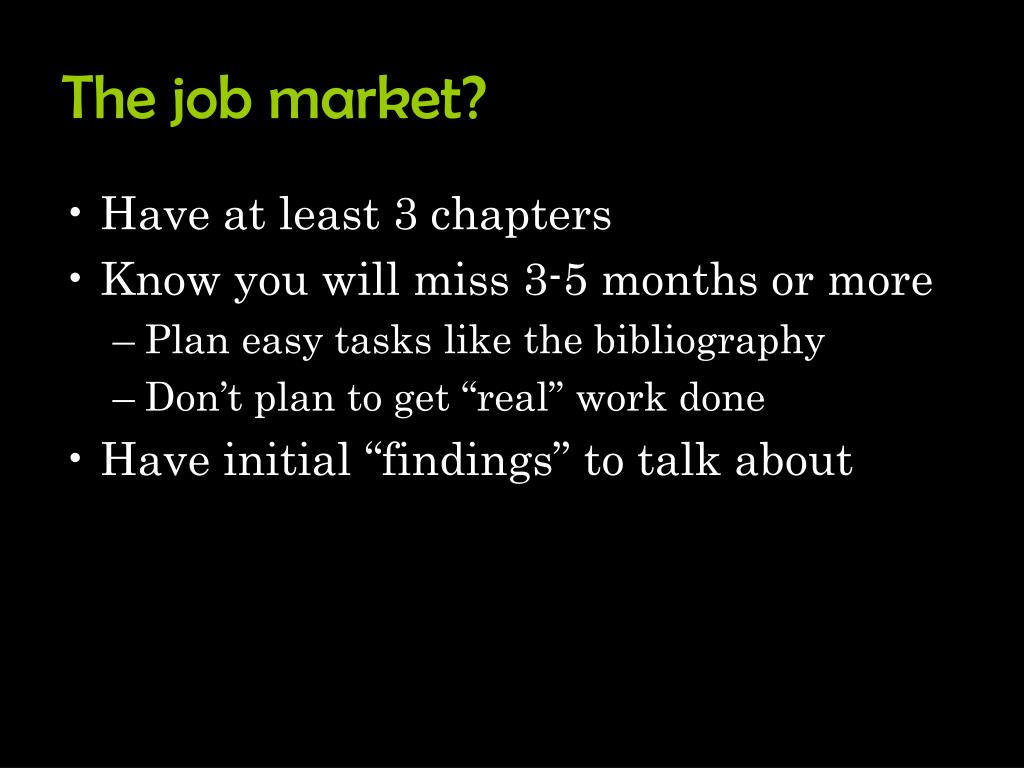 The job market?

• Have at least 3 chapters
• Know you will miss 3-5 months or more
– Plan easy tasks like the bibliography
– Don’t plan to get “real” work done
• Have initial “findings” to talk about